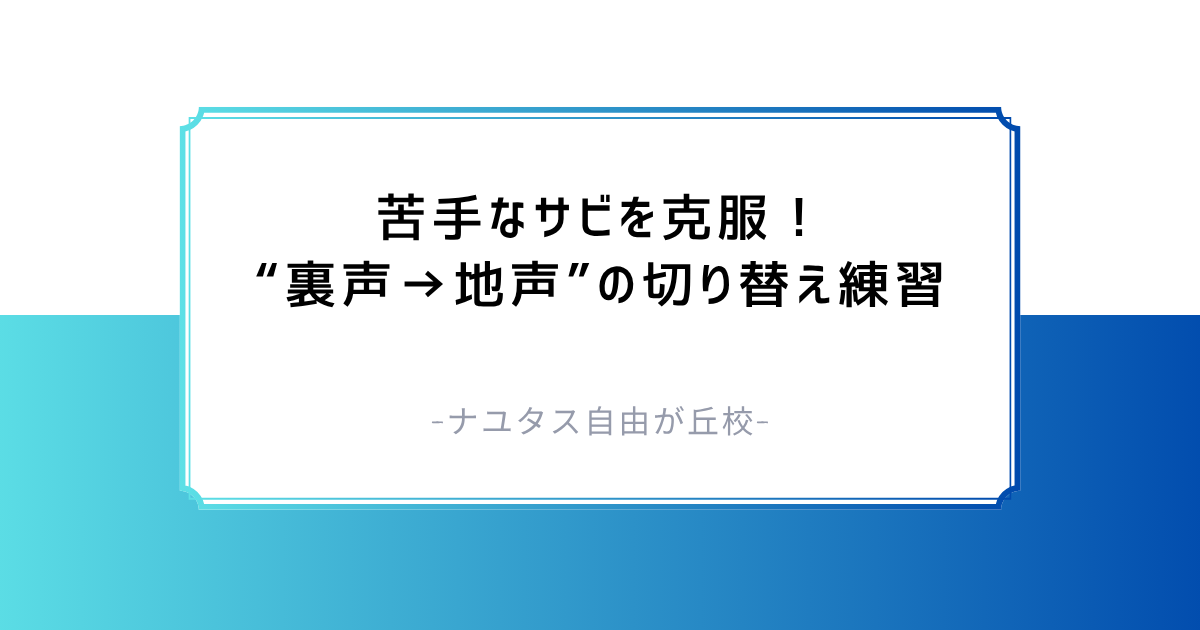 苦手なサビを克服！
“裏声→地声”の切り替え練習

-ナユタス自由が丘校-